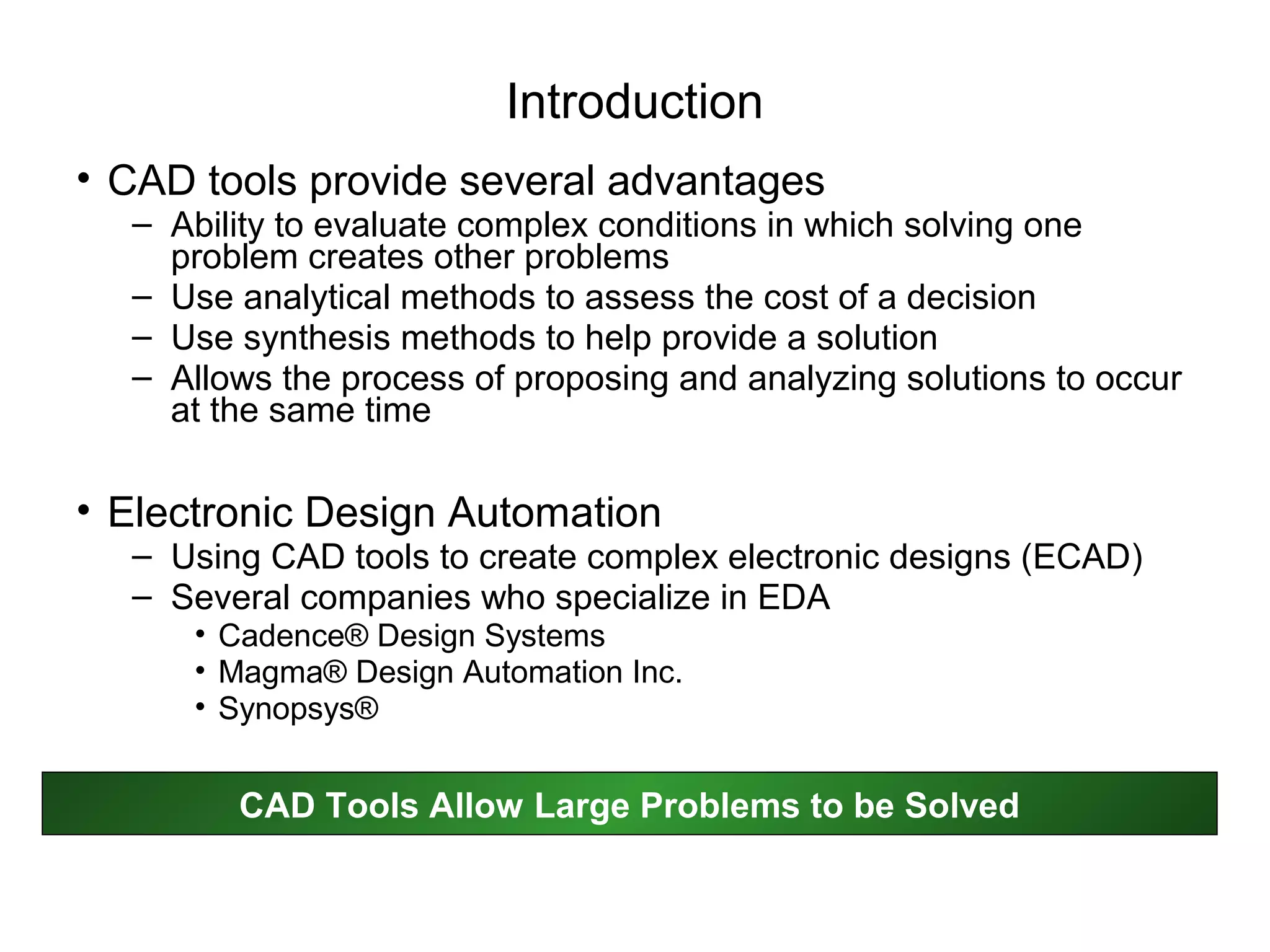 Introduction

• CAD tools provide several advantages
– Ability to evaluate complex conditions in which solving one problem creates other problems
– Use analytical methods to assess the cost of a decision
– Use synthesis methods to help provide a solution
– Allows the process of proposing and analyzing solutions to occur at the same time

• Electronic Design Automation
– Using CAD tools to create complex electronic designs (ECAD)
– Several companies who specialize in EDA
• Cadence® Design Systems
• Magma® Design Automation Inc.
• Synopsys®

CAD Tools Allow Large Problems to be Solved